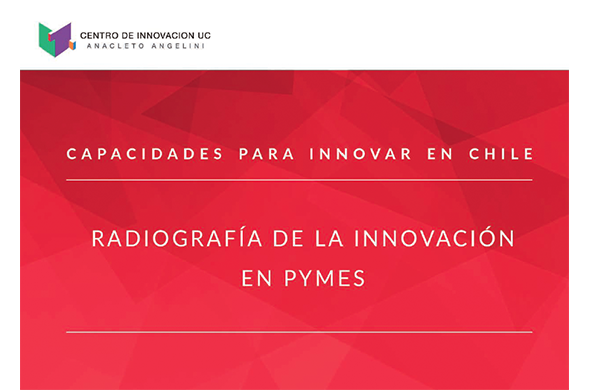 CENTRO DE INNOVACION UC
ANACLETO ANGELINI

CAPACIDADES PARA INNOVAR EN CHILE

RADIOGRAFÍA DE LA INNOVACIÓN EN PYMES